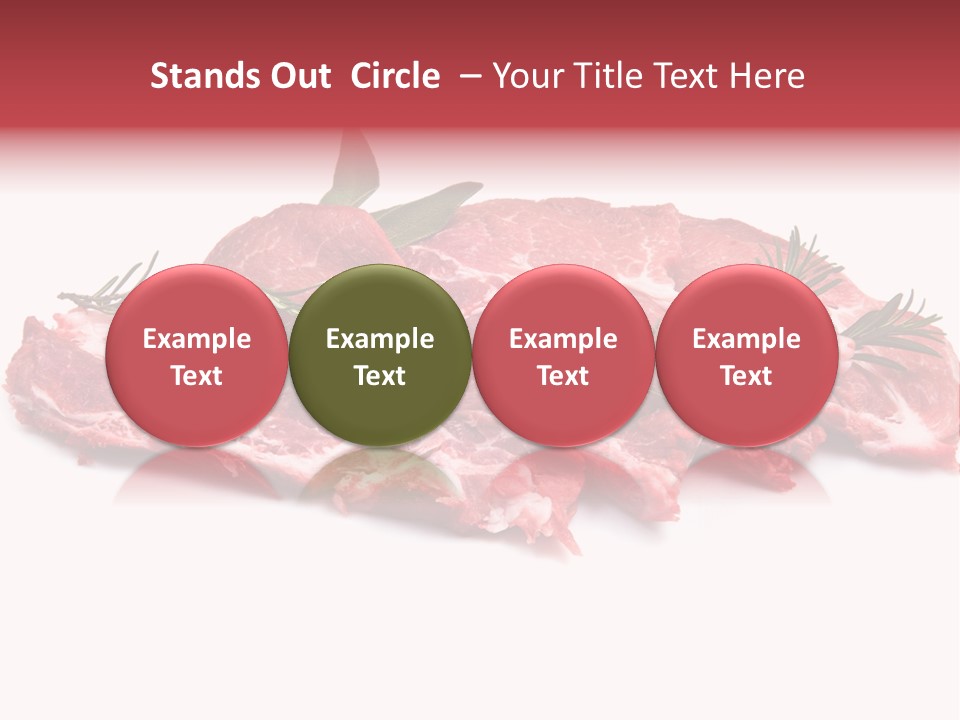 Stands Out Circle – Your Title Text Here

Example Text

Example Text

Example Text

Example Text